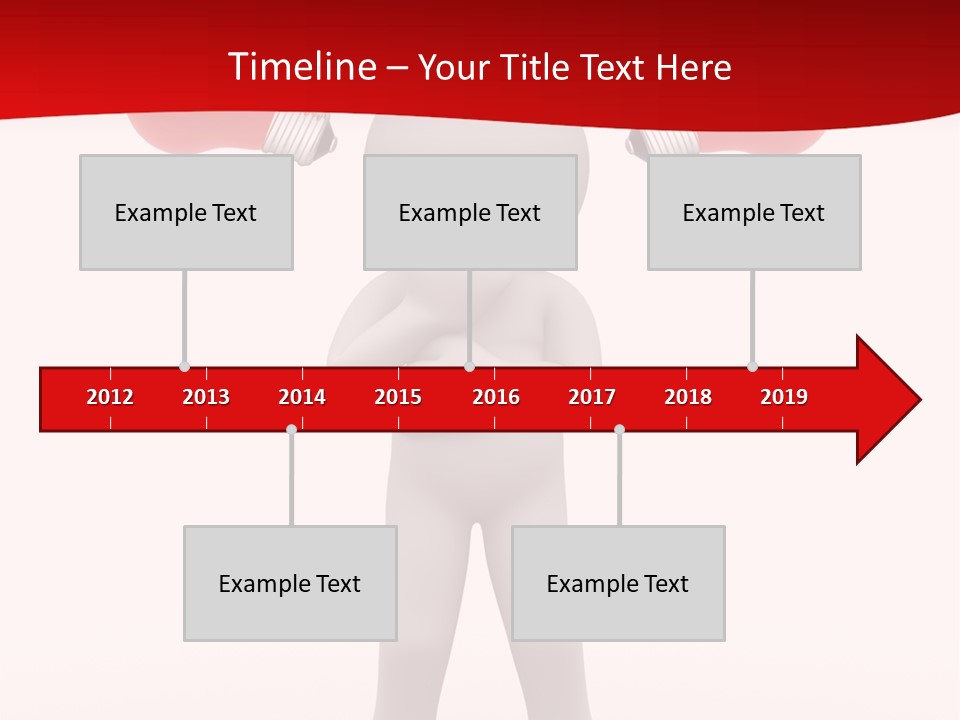 Timeline – Your Title Text Here

Example Text

Example Text

Example Text

2012 2013 2014 2015 2016 2017 2018 2019

Example Text

Example Text